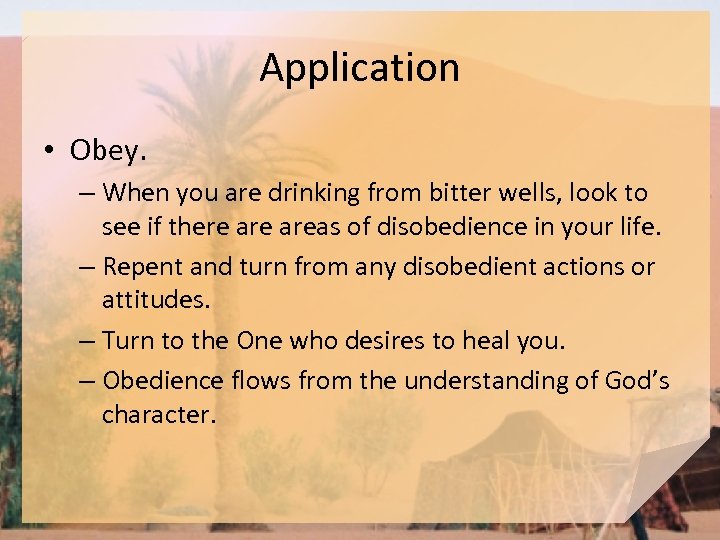 Application

• Obey.

– When you are drinking from bitter wells, look to see if there are areas of disobedience in your life.

– Repent and turn from any disobedient actions or attitudes.

– Turn to the One who desires to heal you.

– Obedience flows from the understanding of God's character.